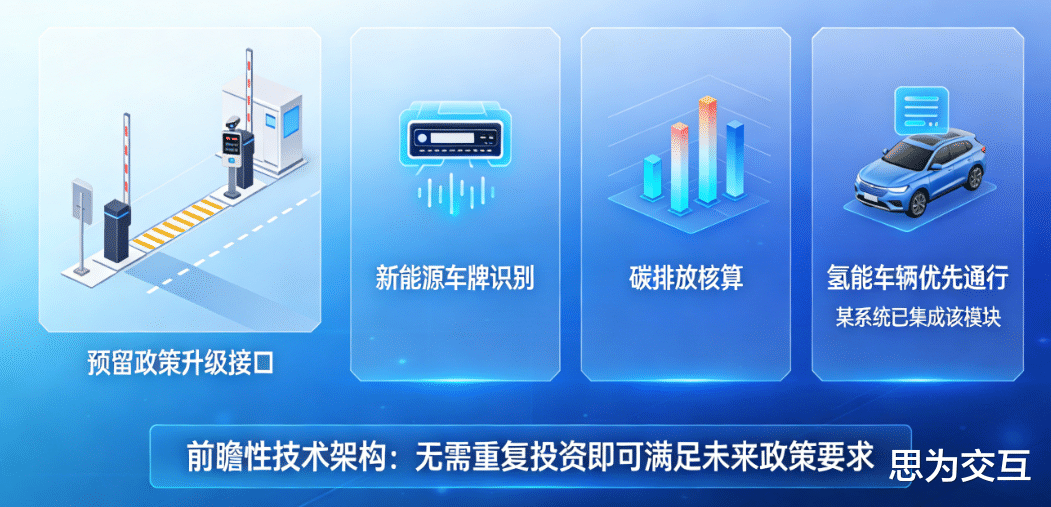 预留政策升级接口

新能源车牌识别

碳排放核算

氢能车辆优先通行
某系统已集成该模块

前瞻性技术架构：无需重复投资即可满足未来政策要求

思为交互